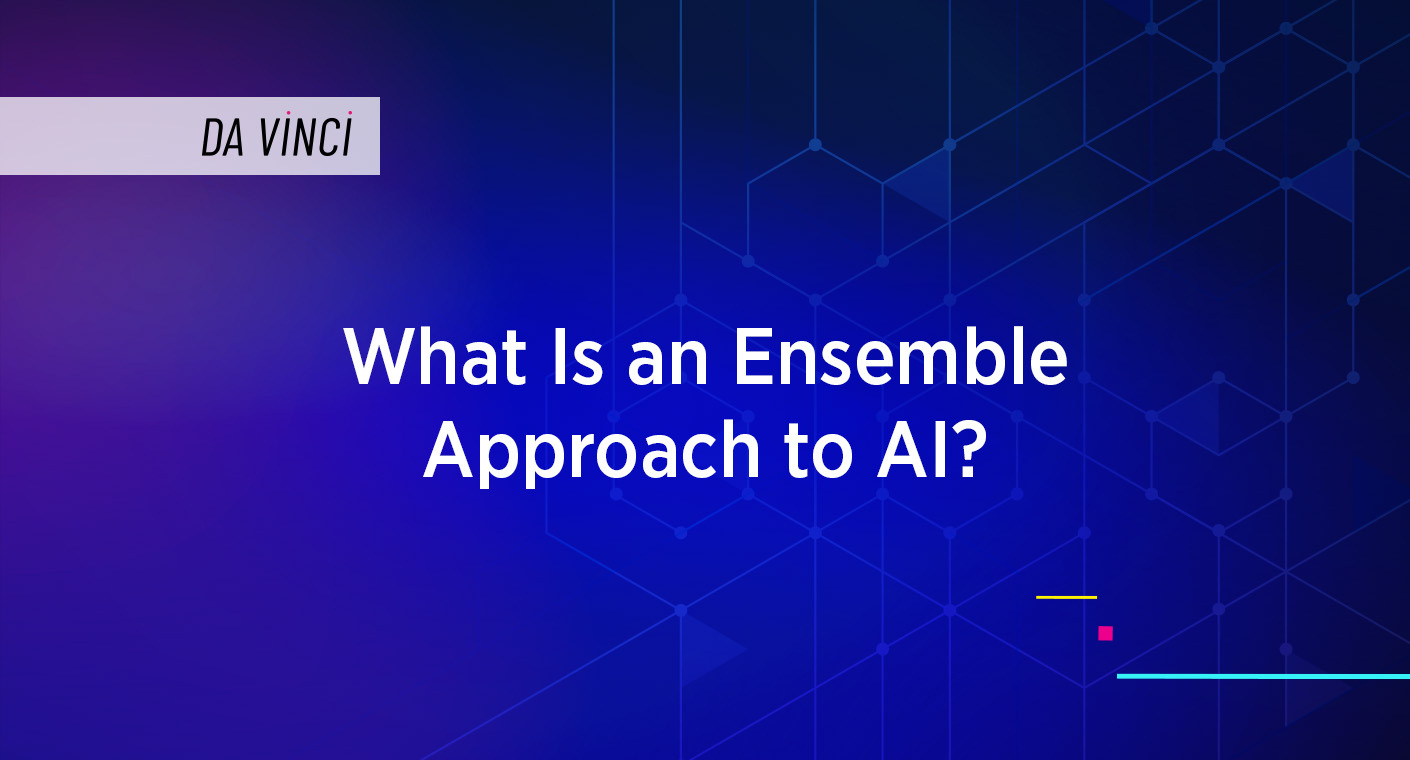 DA VINCI

What Is an Ensemble Approach to AI?